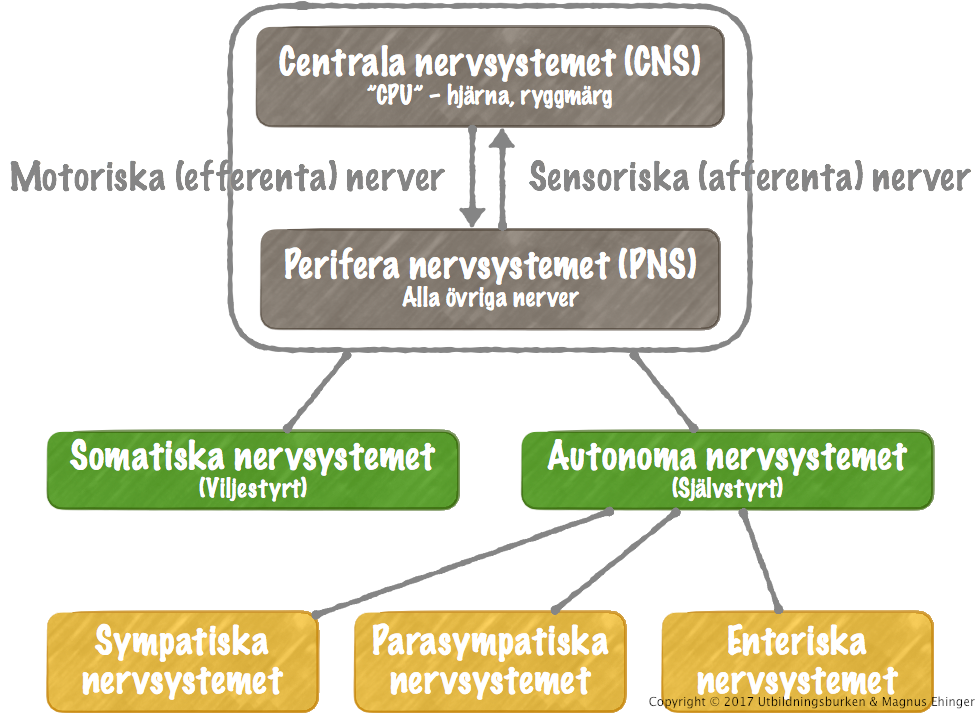 Centrala nervsystemet (CNS)
"CPU" - hjärna, ryggmärg

Motoriska (efferenta) nerver

Sensoriska (afferenta) nerver

Perifera nervsystemet (PNS)
Alla övriga nerver

Somatiska nervsystemet
(Viljestyrt)

Autonoma nervsystemet
(Självstyrt)

Sympatiska nervsystemet

Parasympatiska nervsystemet

Enteriska nervsystemet

Copyright © 2017 Utbildningsburken & Magnus Ehinger